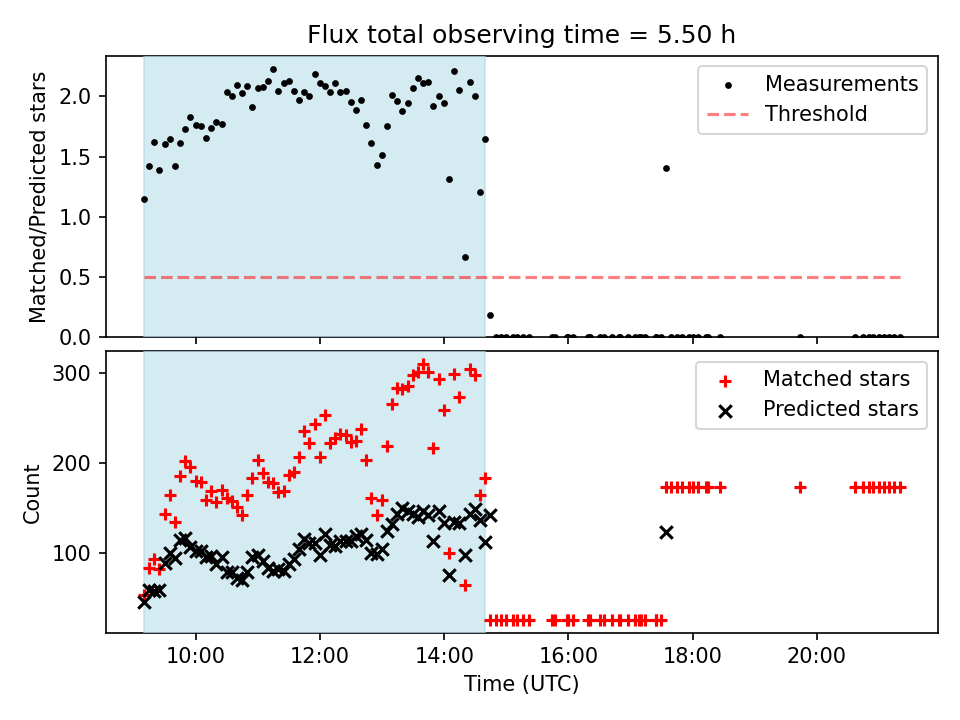 Flux total observing time = 5.50 h

Matched/Predicted stars

2.0
1.5
1.0
0.5
0.0

Measurements
Threshold

Count

300
200
100

Matched stars
Predicted stars

10:00
12:00
14:00
16:00
18:00
20:00

Time (UTC)